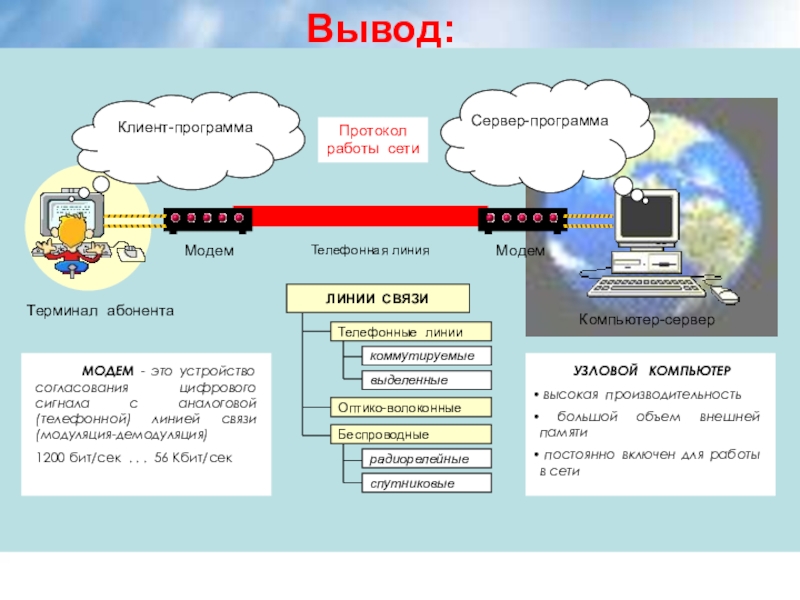 Вывод:

Клиент-программа

Протокол работы сети

Сервер-программа

Модем

Телефонная линия

Модем

Терминал абонента

Компьютер-сервер

ЛИНИИ СВЯЗИ

Телефонные линии

коммутируемые

выделенные

Оптико-волоконные

Беспроводные

радиорелейные

спутниковые

МОДЕМ - это устройство согласования цифрового сигнала с аналоговой (телефонной) линией связи (модуляция-демодуляция)

1200 бит/сек . . . 56 Кбит/сек

УЗЛОВОЙ КОМПЬЮТЕР

• высокая производительность

• большой объем внешней памяти

• постоянно включен для работы в сети